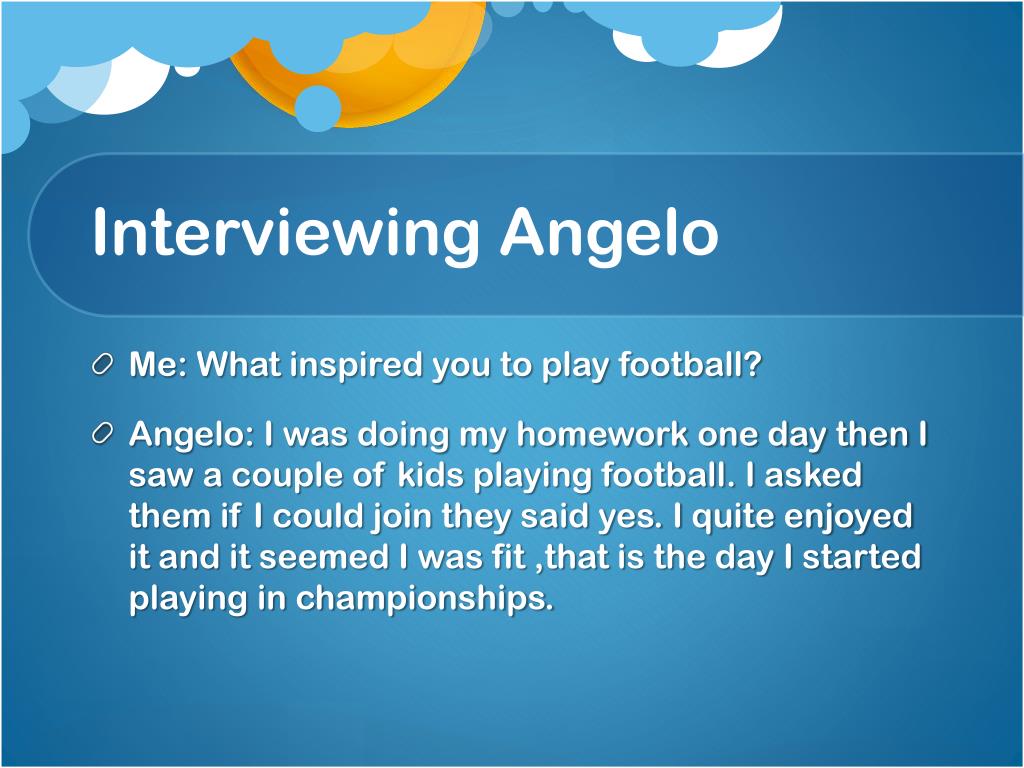 Interviewing Angelo

Me: What inspired you to play football?

Angelo: I was doing my homework one day then I saw a couple of kids playing football. I asked them if I could join they said yes. I quite enjoyed it and it seemed I was fit ,that is the day I started playing in championships.